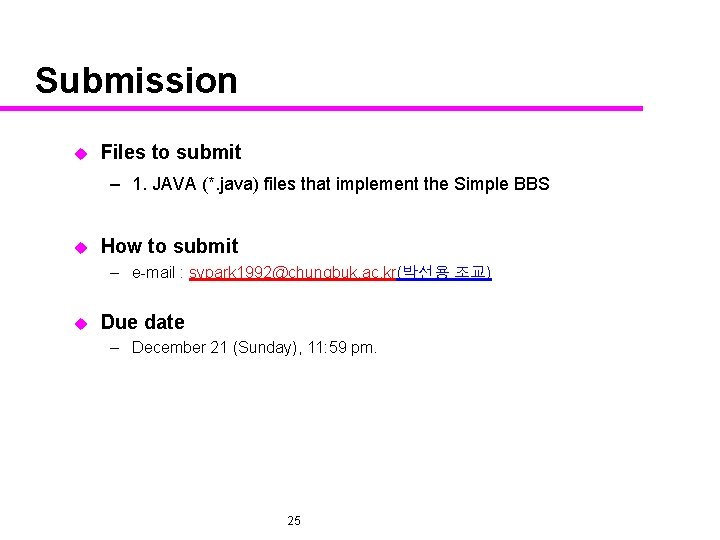 Submission

Files to submit

– 1. JAVA (*.java) files that implement the Simple BBS

How to submit

– e-mail : sypark1992@chungbuk.ac.kr(박선용 조교)

Due date

– December 21 (Sunday), 11:59 pm.

25